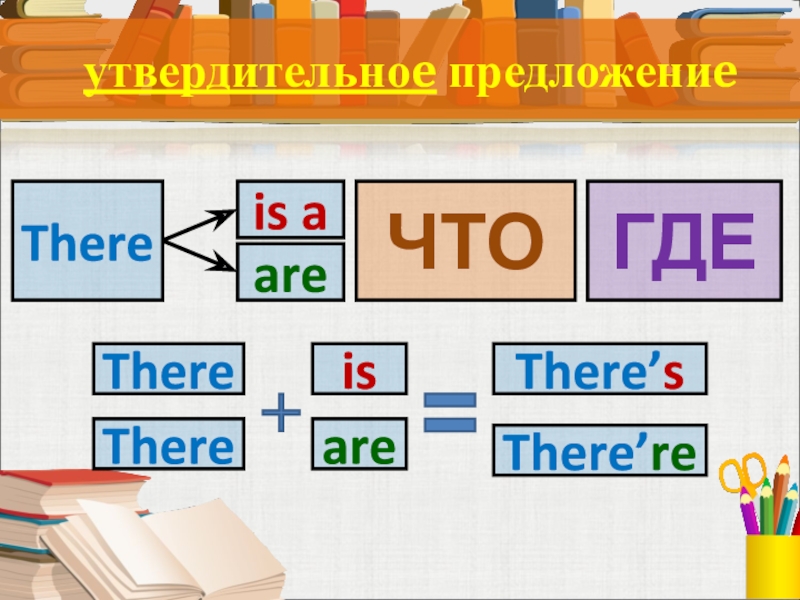 утвердительное предложение

There
is a
are
ЧТО
ГДЕ

There + is = There's
There + are = There're